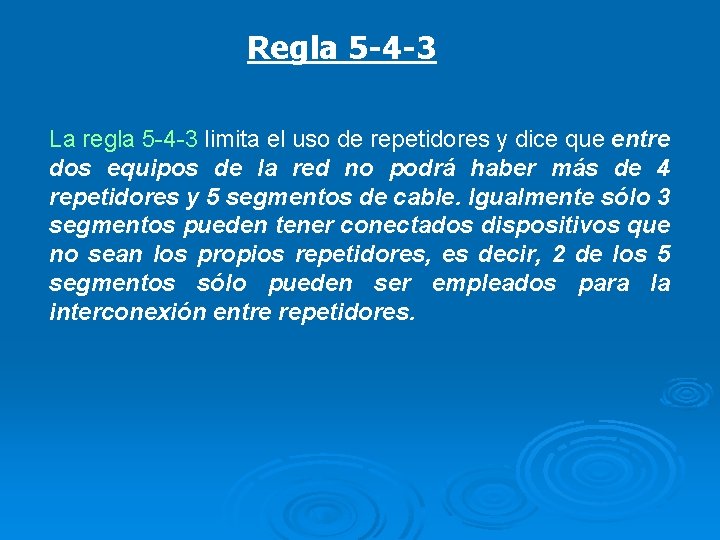 Regla 5-4-3

La regla 5-4-3 limita el uso de repetidores y dice que entre dos equipos de la red no podrá haber más de 4 repetidores y 5 segmentos de cable. Igualmente sólo 3 segmentos pueden tener conectados dispositivos que no sean los propios repetidores, es decir, 2 de los 5 segmentos sólo pueden ser empleados para la interconexión entre repetidores.